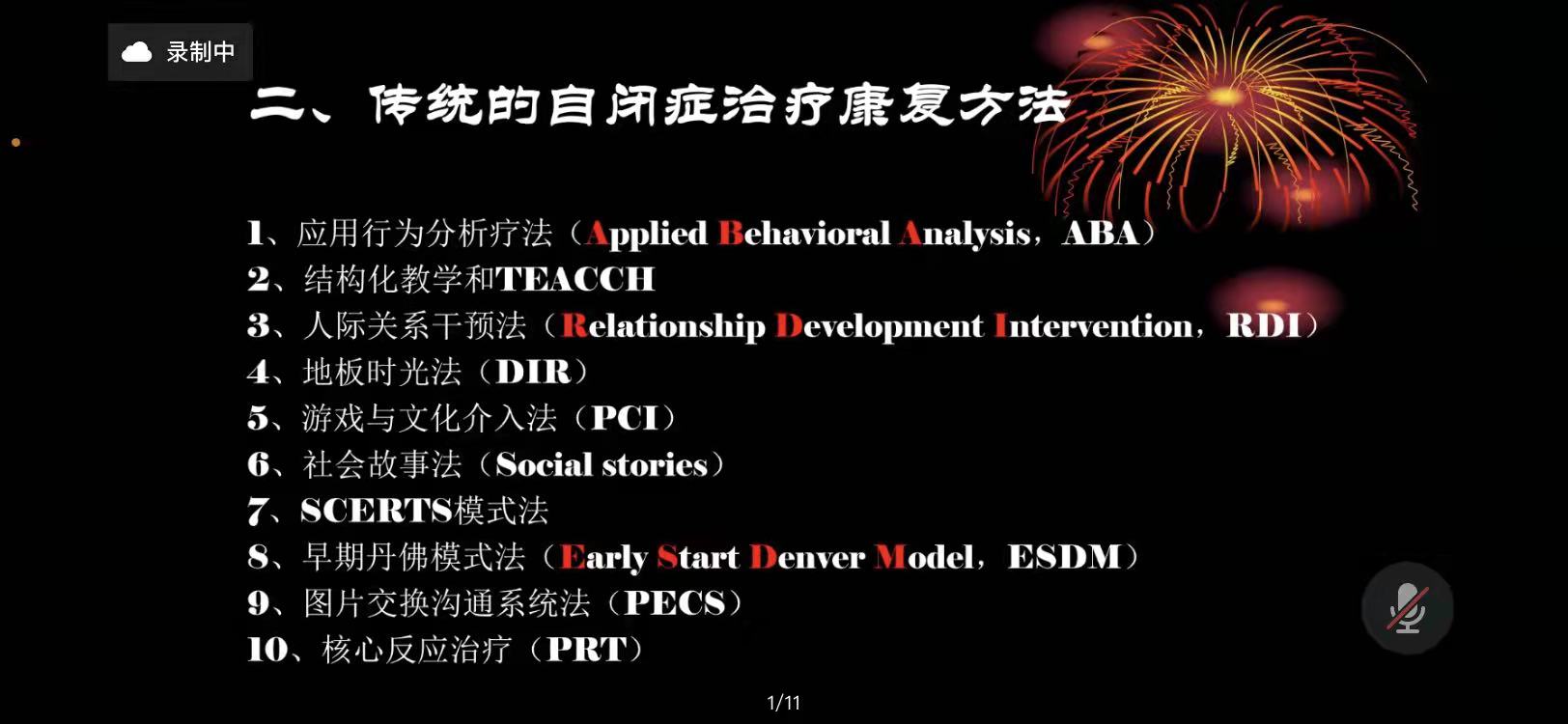 录制中

二、传统的自闭症治疗康复方法

1、应用行为分析疗法（Applied Behavioral Analysis，ABA）
2、结构化教学和TEACCH
3、人际关系干预法（Relationship Development Intervention，RDI）
4、地板时光法（DIR）
5、游戏与文化介入法（PCI）
6、社会故事法（Social stories）
7、SCERTS模式法
8、早期丹佛模式法（Early Start Denver Model，ESDM）
9、图片交换沟通系统法（PECS）
10、核心反应治疗（PRT）

1/11